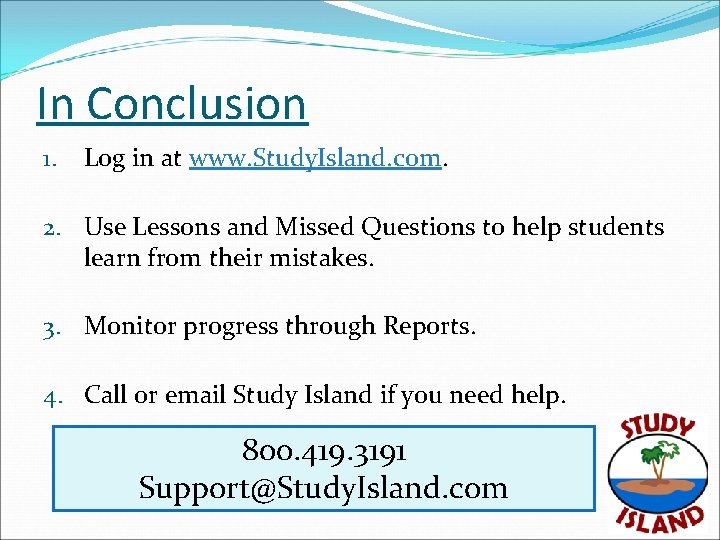 In Conclusion

1. Log in at www.StudyIsland.com.

2. Use Lessons and Missed Questions to help students learn from their mistakes.

3. Monitor progress through Reports.

4. Call or email Study Island if you need help.

800.419.3191
Support@StudyIsland.com

STUDY ISLAND